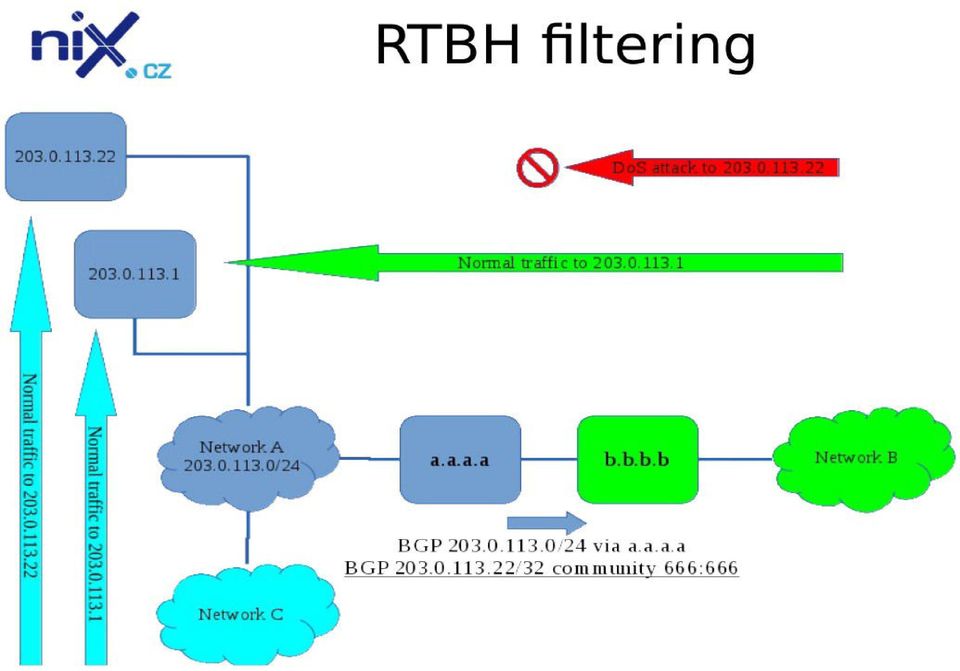 nix.cz

RTBH filtering

203.0.113.22

DoS attack to 203.0.113.22

203.0.113.1

Normal traffic to 203.0.113.1

Normal traffic to 203.0.113.22

Normal traffic to 203.0.113.1

Network A
203.0.113.0/24

a.a.a.a

b.b.b.b

Network B

BGP 203.0.113.0/24 via a.a.a.a
BGP 203.0.113.22/32 community 666:666

Network C